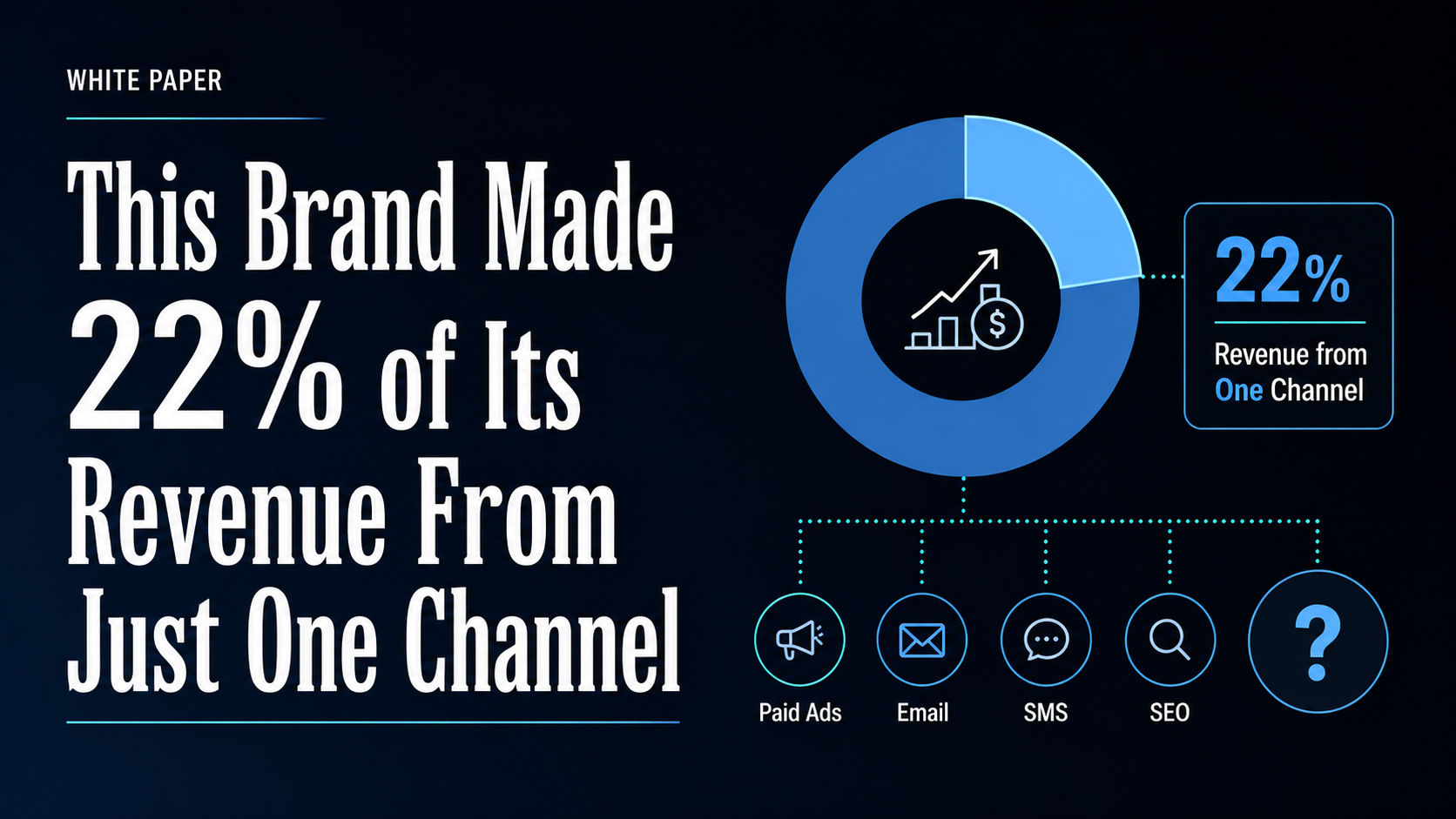 WHITE PAPER

This Brand Made 22% of Its Revenue From Just One Channel

$

22%

Revenue from One Channel

Paid Ads

Email

SMS

SEO

?